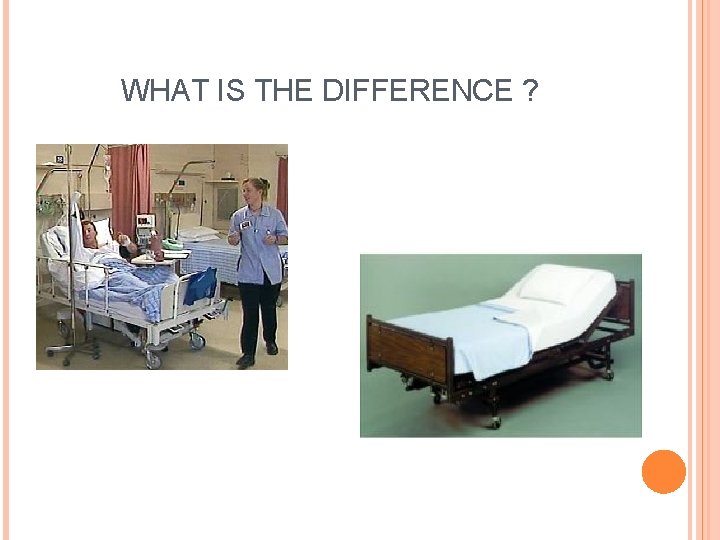 WHAT IS THE DIFFERENCE ?